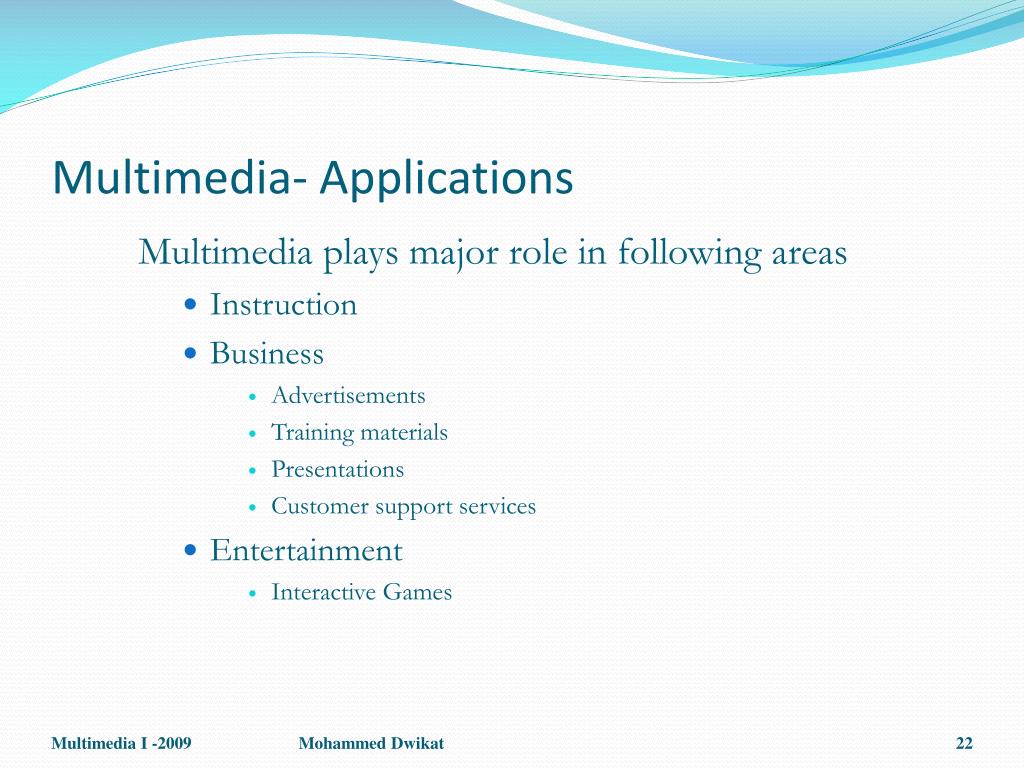 Multimedia- Applications

Multimedia plays major role in following areas

- Instruction
- Business
  - Advertisements
  - Training materials
  - Presentations
  - Customer support services
- Entertainment
  - Interactive Games

Multimedia I -2009 Mohammed Dwikat 22